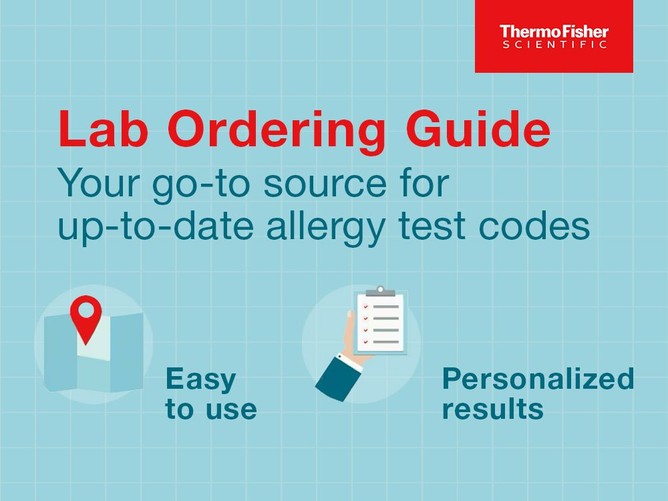 ThermoFisher
SCIENTIFIC

Lab Ordering Guide
Your go-to source for up-to-date allergy test codes

Easy to use

Personalized results